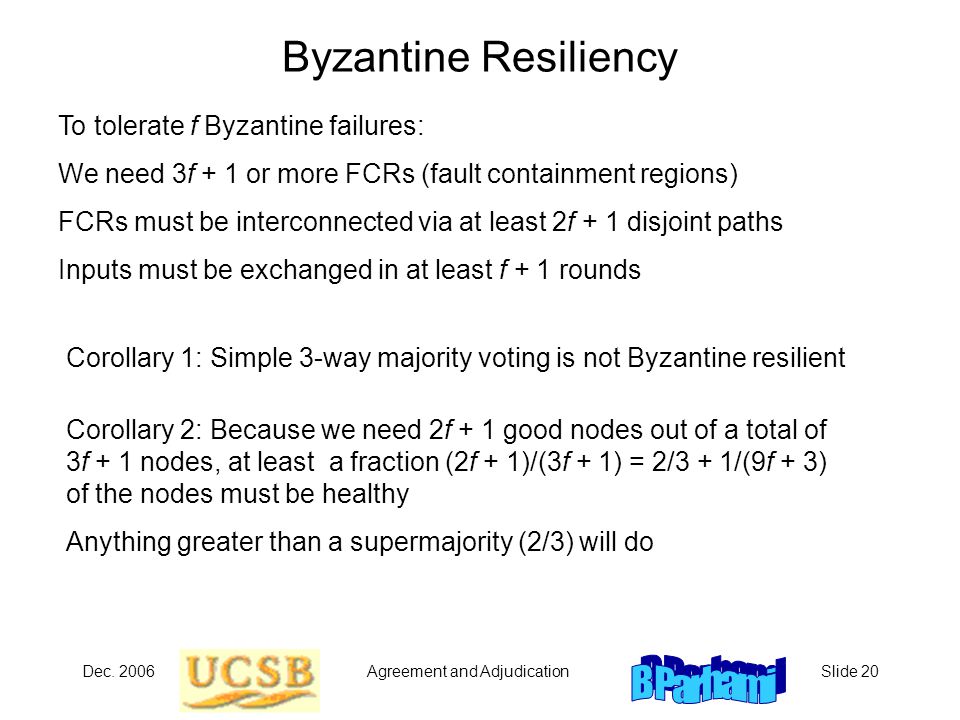 Byzantine Resiliency

To tolerate $f$ Byzantine failures:

We need $3f + 1$ or more FCRs (fault containment regions)

FCRs must be interconnected via at least $2f + 1$ disjoint paths

Inputs must be exchanged in at least $f + 1$ rounds

Corollary 1: Simple 3-way majority voting is not Byzantine resilient

Corollary 2: Because we need $2f + 1$ good nodes out of a total of $3f + 1$ nodes, at least a fraction $(2f + 1)/(3f + 1) = 2/3 + 1/(9f + 3)$ of the nodes must be healthy

Anything greater than a supermajority (2/3) will do

Dec. 2006 UCSB Agreement and Adjudication B Parhami Slide 20